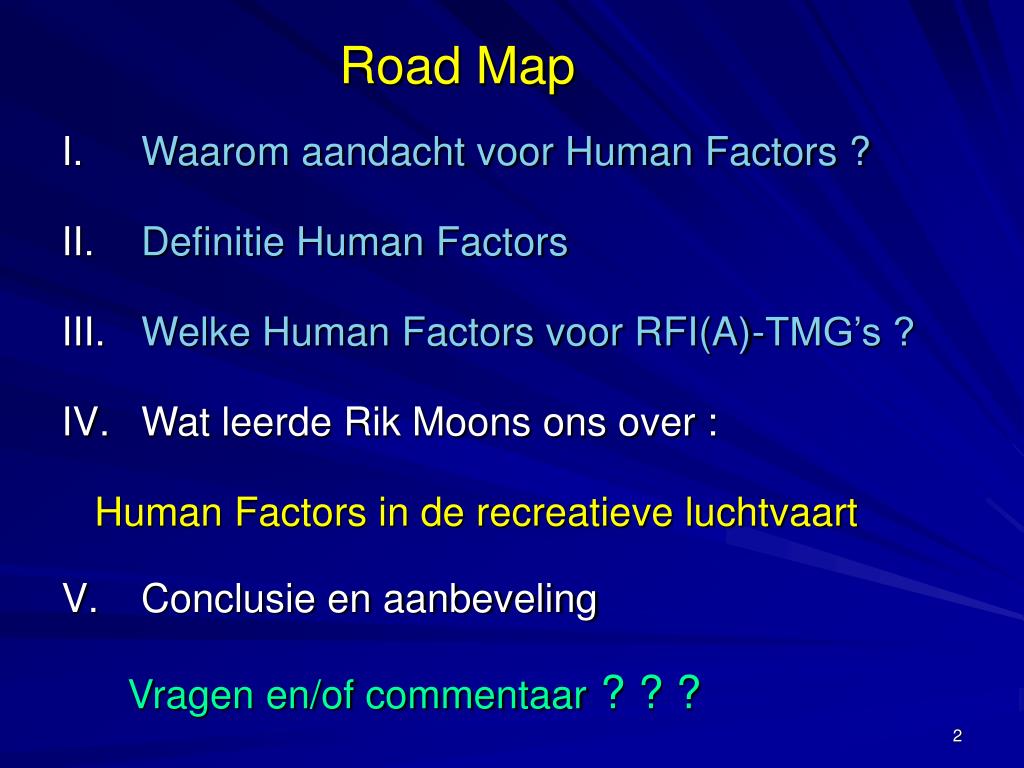 Road Map

I. Waarom aandacht voor Human Factors ?

II. Definitie Human Factors

III. Welke Human Factors voor RFI(A)-TMG’s ?

IV. Wat leerde Rik Moons ons over :

Human Factors in de recreatieve luchtvaart

V. Conclusie en aanbeveling

Vragen en/of commentaar ? ? ?

2